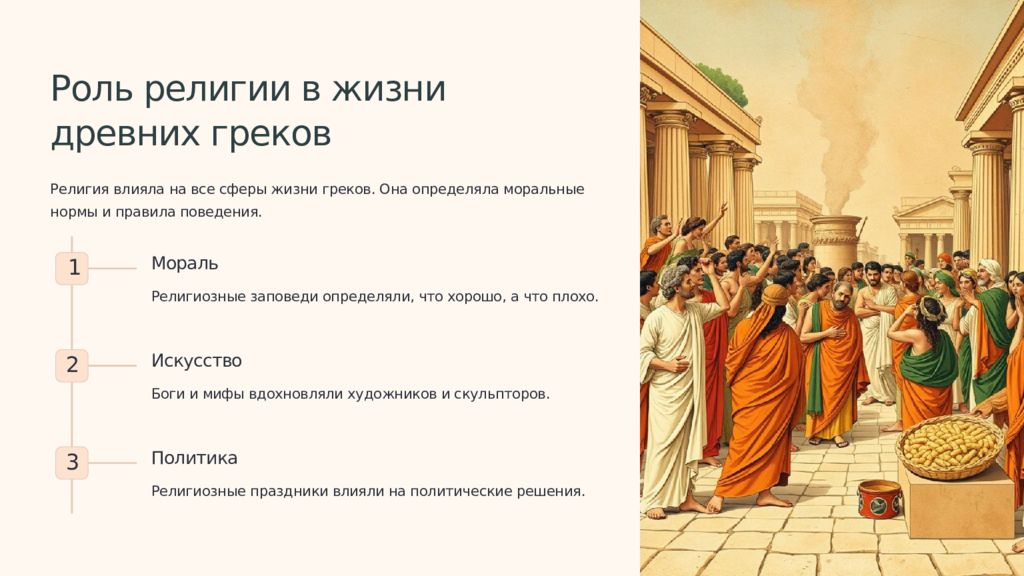 Роль религии в жизни древних греков

Религия влияла на все сферы жизни греков. Она определяла моральные нормы и правила поведения.

1

Мораль

Религиозные заповеди определяли, что хорошо, а что плохо.

2

Искусство

Боги и мифы вдохновляли художников и скульпторов.

3

Политика

Религиозные праздники влияли на политические решения.